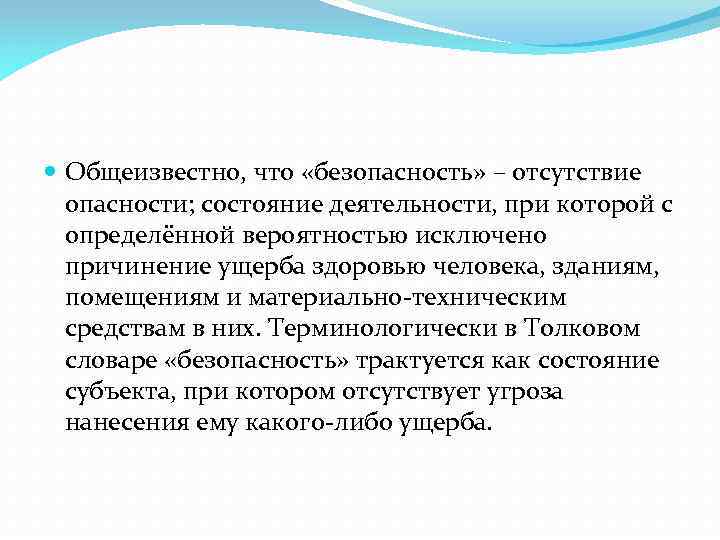 Общеизвестно, что «безопасность» – отсутствие опасности; состояние деятельности, при которой с определённой вероятностью исключено причинение ущерба здоровью человека, зданиям, помещениям и материально-техническим средствам в них. Терминологически в Толковом словаре «безопасность» трактуется как состояние субъекта, при котором отсутствует угроза нанесения ему какого-либо ущерба.